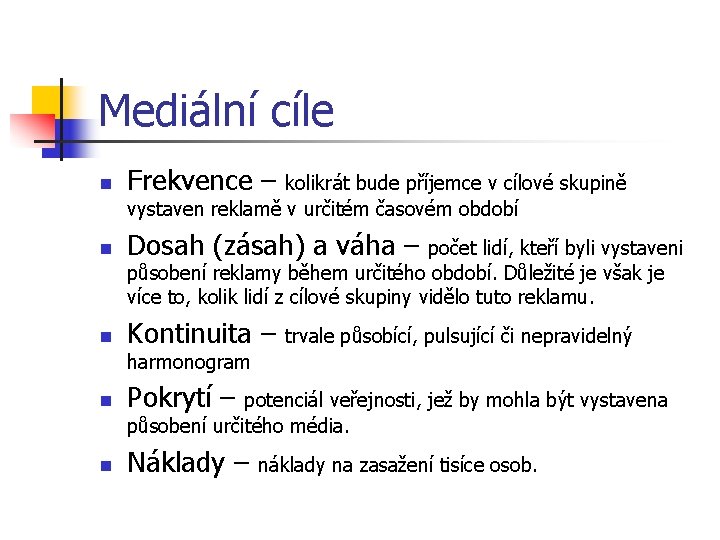 Mediální cíle

- Frekvence – kolikrát bude příjemce v cílové skupině vystaven reklamě v určitém časovém období
- Dosah (zásah) a váha – počet lidí, kteří byli vystaveni působení reklamy během určitého období. Důležité je však je více to, kolik lidí z cílové skupiny vidělo tuto reklamu.
- Kontinuita – trvale působící, pulsující či nepravidelný harmonogram
- Pokrytí – potenciál veřejnosti, jež by mohla být vystavena působení určitého média.
- Náklady – náklady na zasažení tisíce osob.